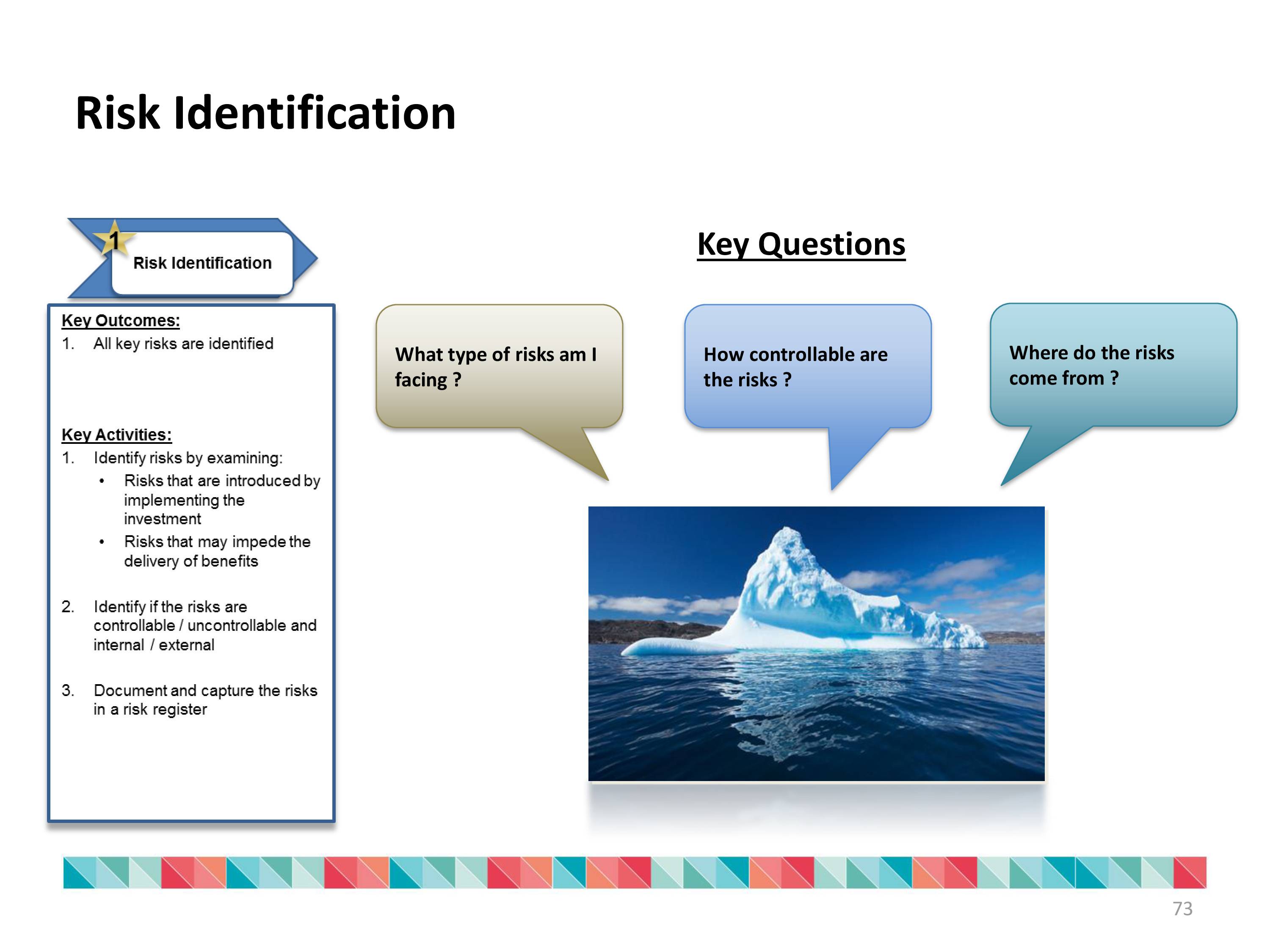 Risk Identification

1

Risk Identification

Key Outcomes:

1. All key risks are identified

Key Activities:

1. Identify risks by examining:
• Risks that are introduced by implementing the investment
• Risks that may impede the delivery of benefits

2. Identify if the risks are controllable / uncontrollable and internal / external

3. Document and capture the risks in a risk register

Key Questions

What type of risks am I facing ?

How controllable are the risks ?

Where do the risks come from ?

73